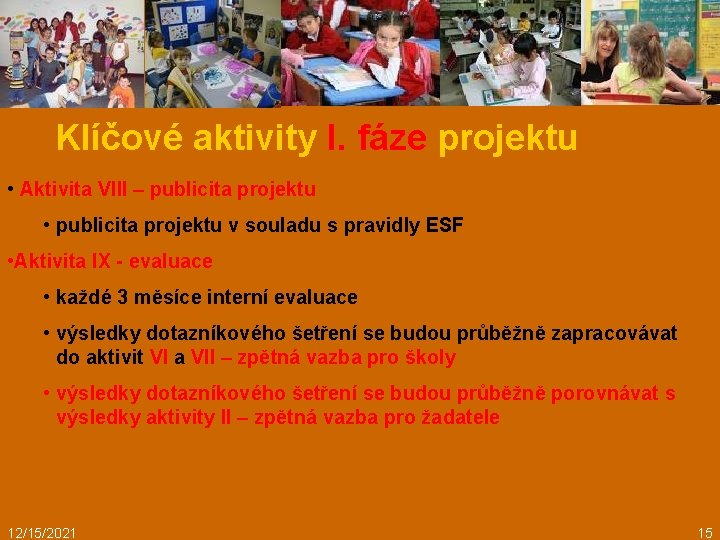 Klíčové aktivity I. fáze projektu

• Aktivita VIII – publicita projektu

• publicita projektu v souladu s pravidly ESF

•Aktivita IX - evaluace

• každé 3 měsíce interní evaluace

• výsledky dotazníkového šetření se budou průběžně zapracovávat do aktivit VI a VII – zpětná vazba pro školy

• výsledky dotazníkového šetření se budou průběžně porovnávat s výsledky aktivity II – zpětná vazba pro žadatele

12/15/2021

15